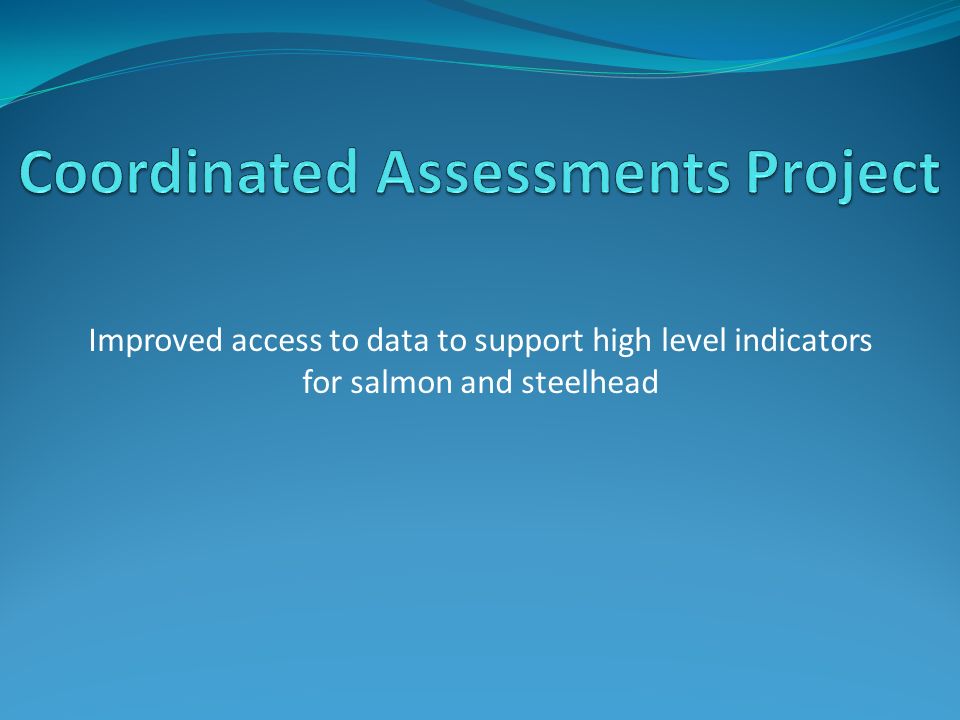 Coordinated Assessments Project

Improved access to data to support high level indicators for salmon and steelhead